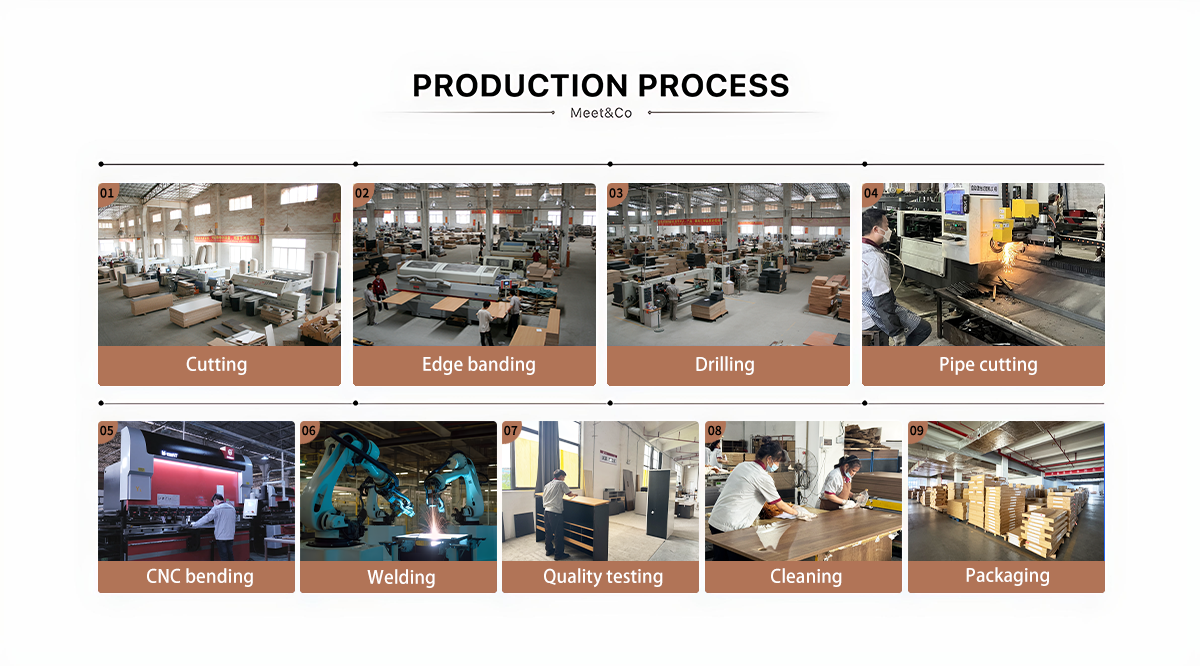 PRODUCTION PROCESS
Meet&Co

01
Cutting

02
Edge banding

03
Drilling

04
Pipe cutting

05
CNC bending

06
Welding

07
Quality testing

08
Cleaning

09
Packaging